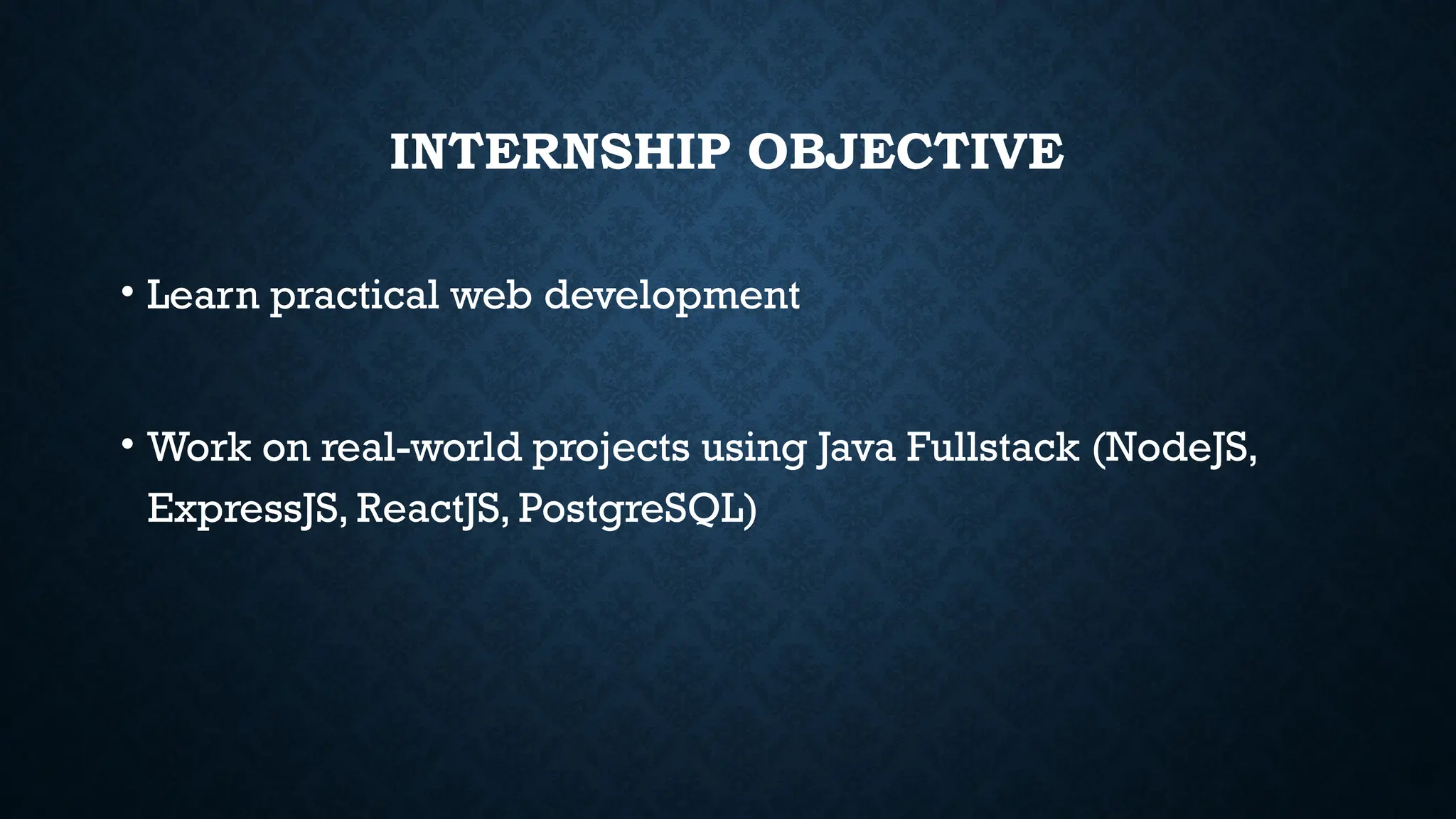 INTERNSHIP OBJECTIVE

• Learn practical web development

• Work on real-world projects using Java Fullstack (NodeJS, ExpressJS, ReactJS, PostgreSQL)